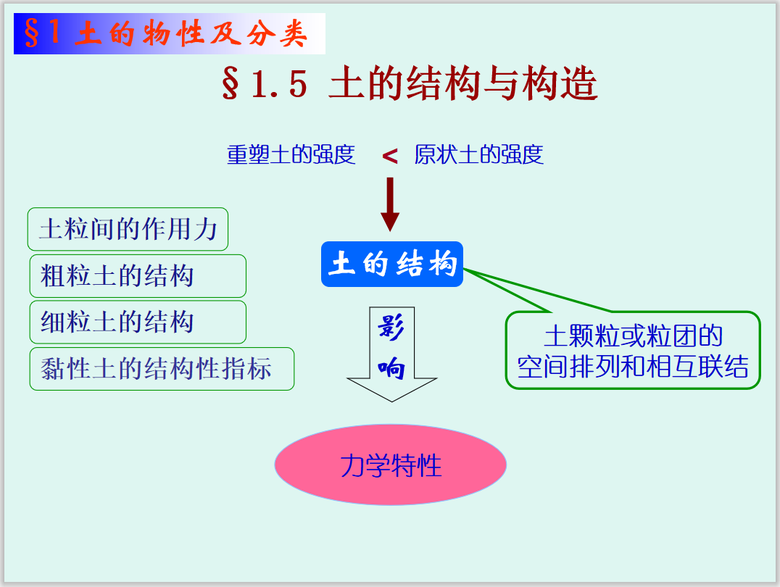 §1 土的物性及分类

§1.5 土的结构与构造

重塑土的强度 < 原状土的强度

土粒间的作用力

粗粒土的结构

细粒土的结构

黏性土的结构性指标

土的结构

土颗粒或粒团的空间排列和相互联结

影响

力学特性